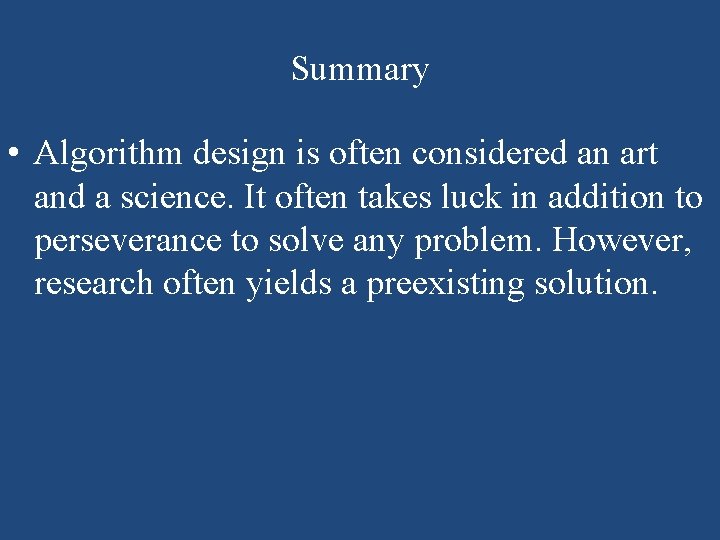 Summary

• Algorithm design is often considered an art and a science. It often takes luck in addition to perseverance to solve any problem. However, research often yields a preexisting solution.